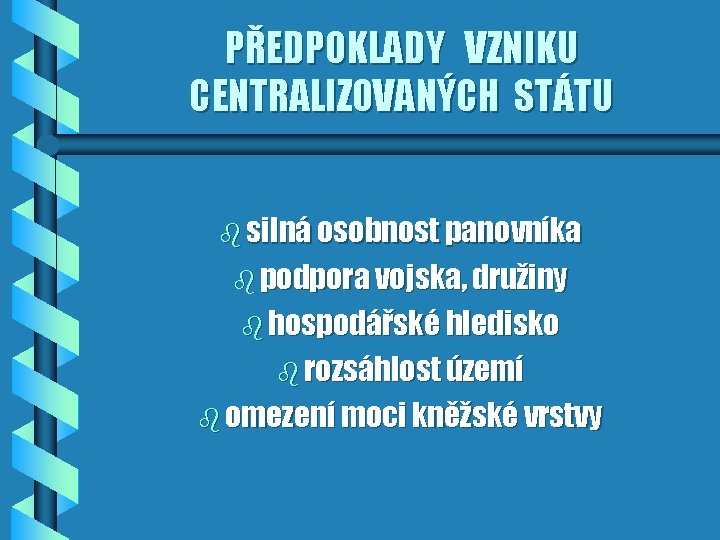 PŘEDPOKLADY VZNIKU CENTRALIZOVANÝCH STÁTU

silná osobnost panovníka
podpora vojska, družiny
hospodářské hledisko
rozsáhlost území
omezení moci kněžské vrstvy